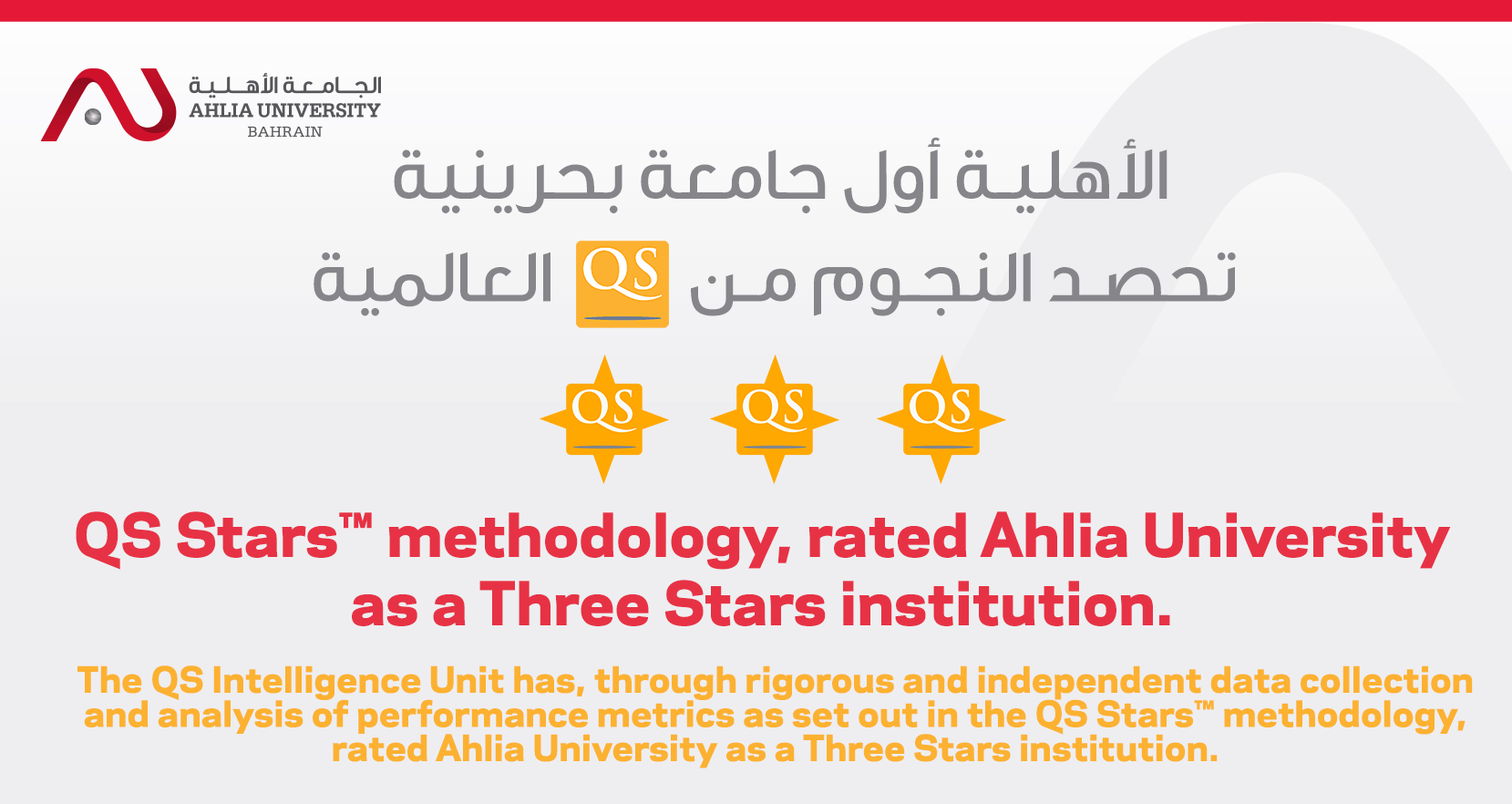 الجامعة الأهلية
AHLIA UNIVERSITY
BAHRAIN

الأهلية أول جامعة بحرينية
تحصد النجوم من QS العالمية

QS QS QS

QS Stars™ methodology, rated Ahlia University as a Three Stars institution.

The QS Intelligence Unit has, through rigorous and independent data collection and analysis of performance metrics as set out in the QS Stars™ methodology, rated Ahlia University as a Three Stars institution.